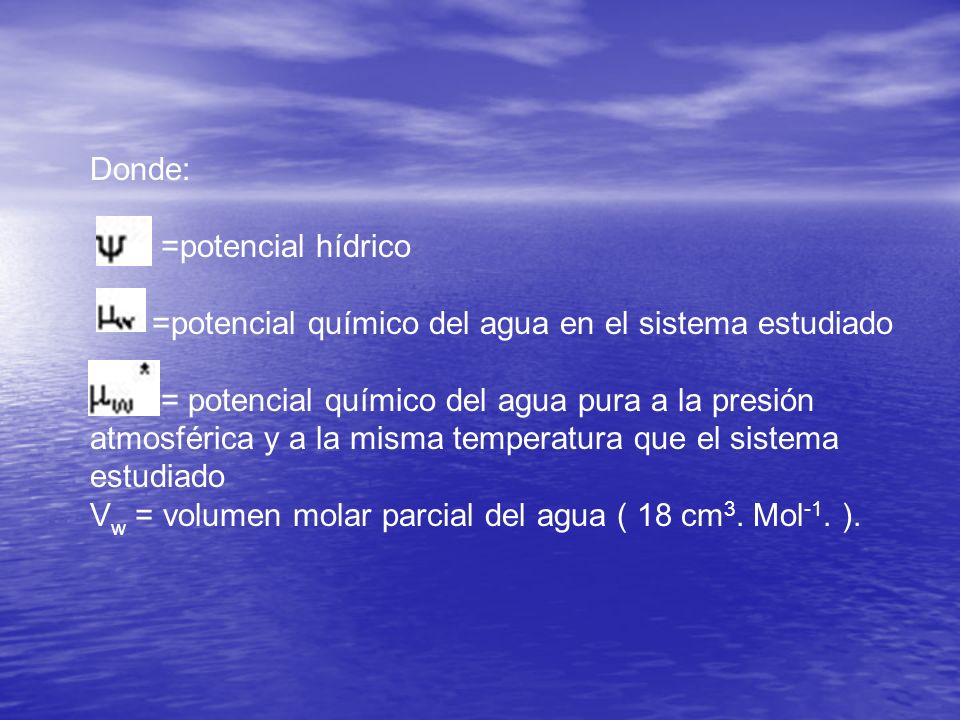 Donde:

$\Psi$ =potencial hídrico

$\mu_w$ =potencial químico del agua en el sistema estudiado

$\mu_w^*$ = potencial químico del agua pura a la presión atmosférica y a la misma temperatura que el sistema estudiado
$V_w$ = volumen molar parcial del agua ( 18 $cm^3$. $Mol^{-1}$. ).